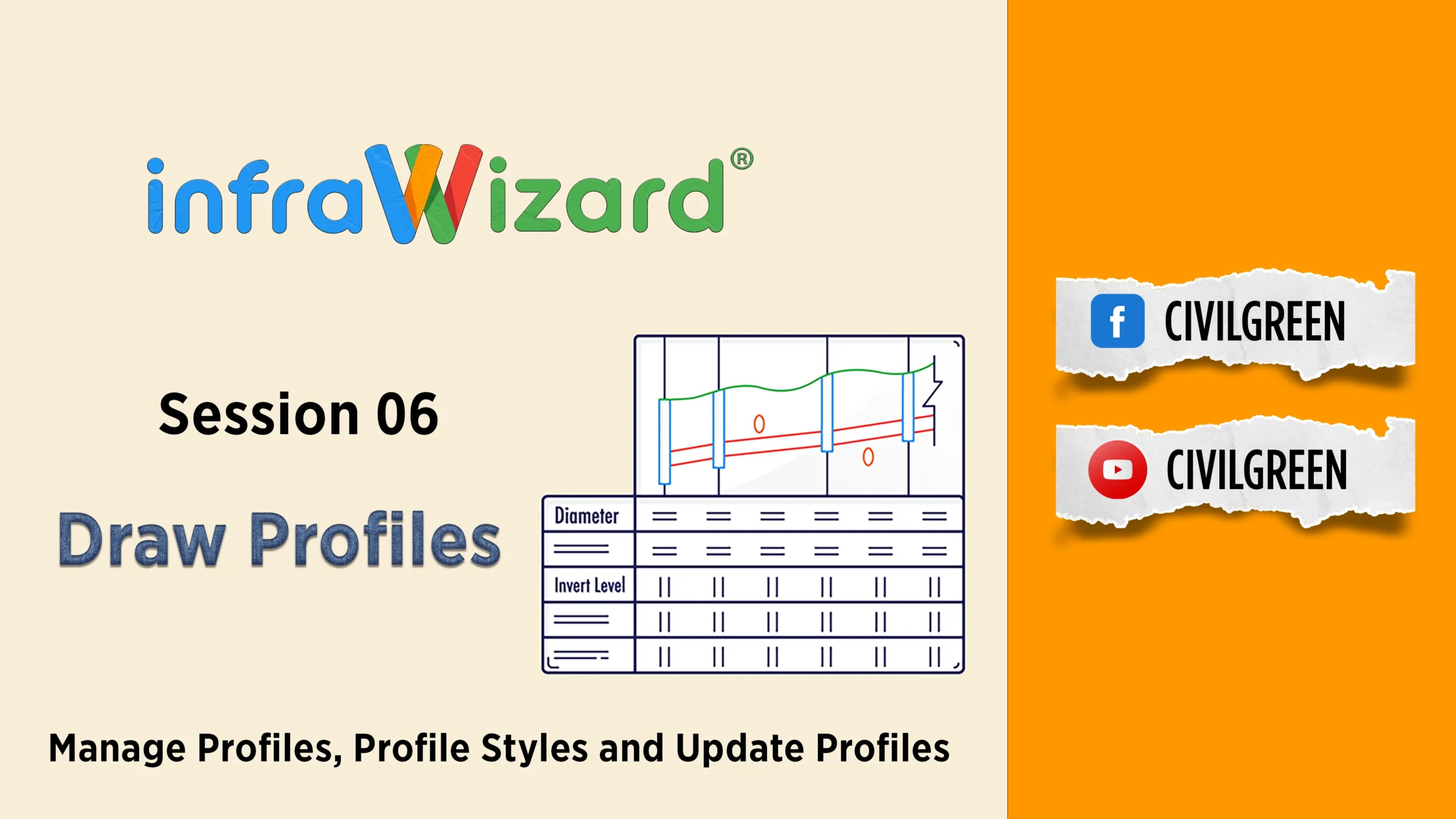 infraWizard®

Session 06

Draw Profiles

Diameter

Invert Level

Manage Profiles, Profile Styles and Update Profiles

CIVILGREEN

CIVILGREEN